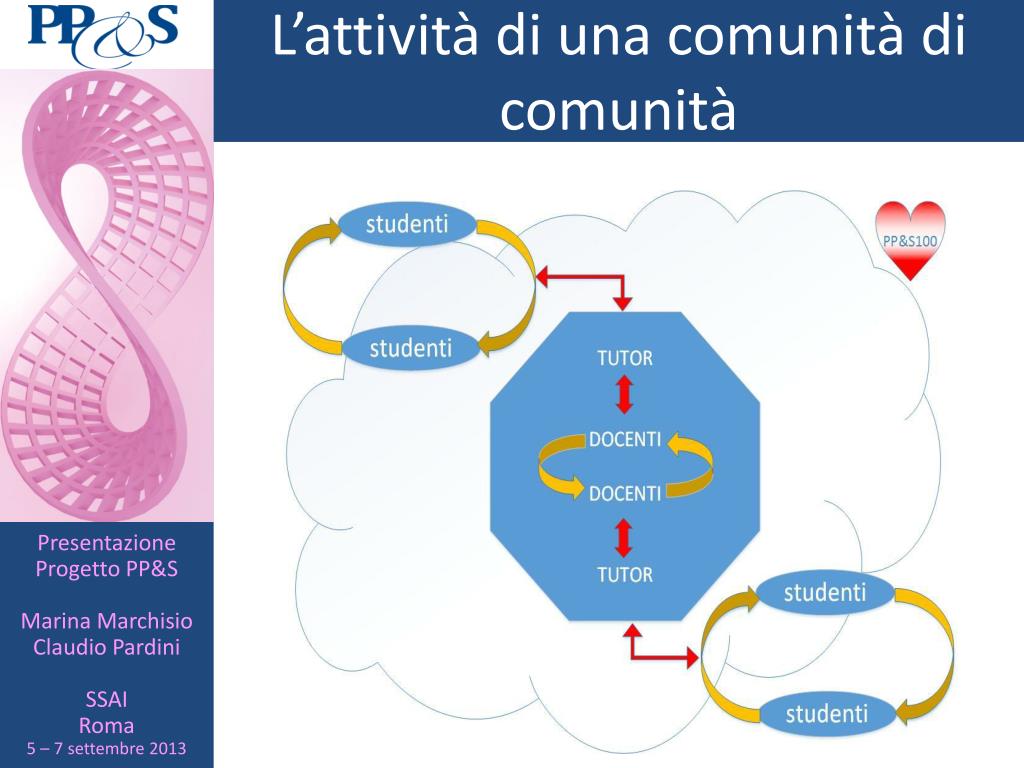 PP&S

L’attività di una comunità di comunità

studenti

studenti

PP&S100

TUTOR

DOCENTI

DOCENTI

TUTOR

studenti

studenti

Presentazione
Progetto PP&S

Marina Marchisio
Claudio Pardini

SSAI
Roma
5 – 7 settembre 2013